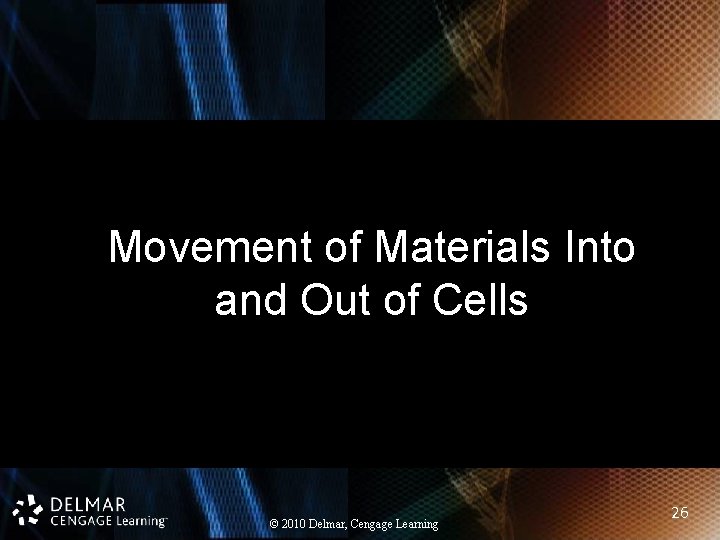 Movement of Materials Into and Out of Cells

DELMAR
CENGAGE Learning™

© 2010 Delmar, Cengage Learning

26